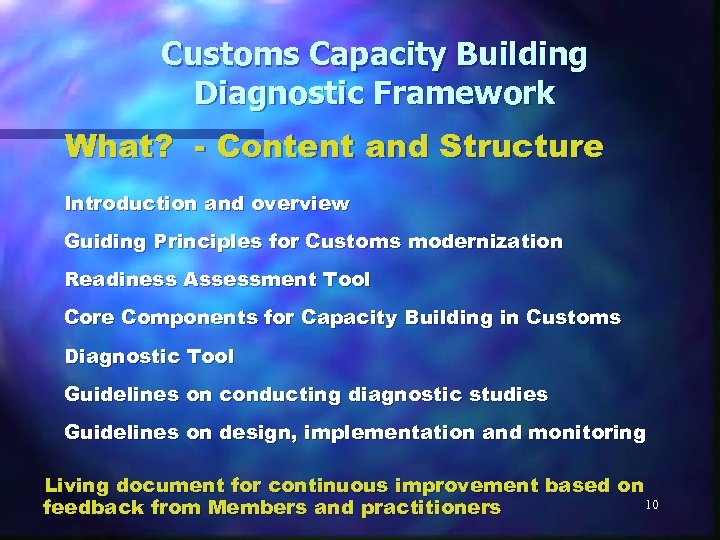 Customs Capacity Building Diagnostic Framework

What? - Content and Structure

Introduction and overview

Guiding Principles for Customs modernization

Readiness Assessment Tool

Core Components for Capacity Building in Customs

Diagnostic Tool

Guidelines on conducting diagnostic studies

Guidelines on design, implementation and monitoring

Living document for continuous improvement based on feedback from Members and practitioners

10